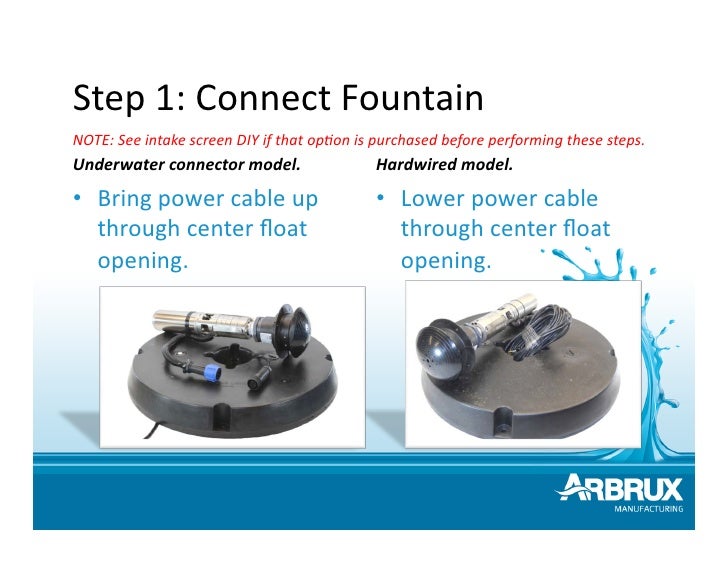 Step 1: Connect Fountain

NOTE: See intake screen DIY if that option is purchased before performing these steps.

Underwater connector model.

• Bring power cable up through center float opening.

Hardwired model.

• Lower power cable through center float opening.

ARBRUX
MANUFACTURING